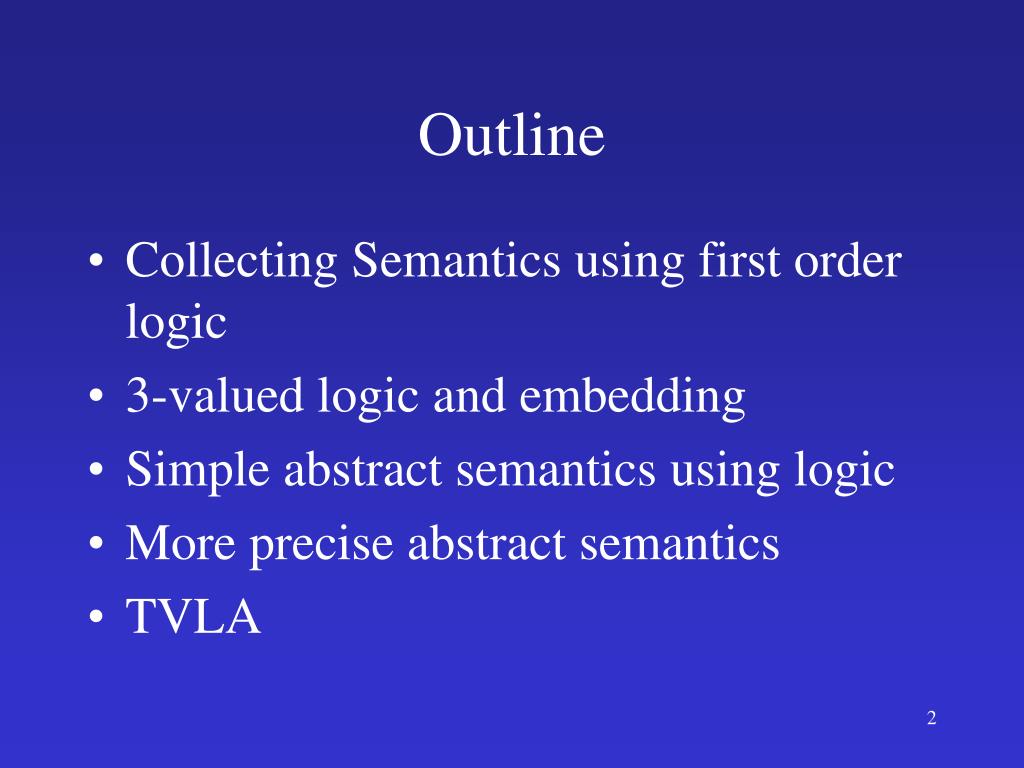 Outline

• Collecting Semantics using first order logic
• 3-valued logic and embedding
• Simple abstract semantics using logic
• More precise abstract semantics
• TVLA

2